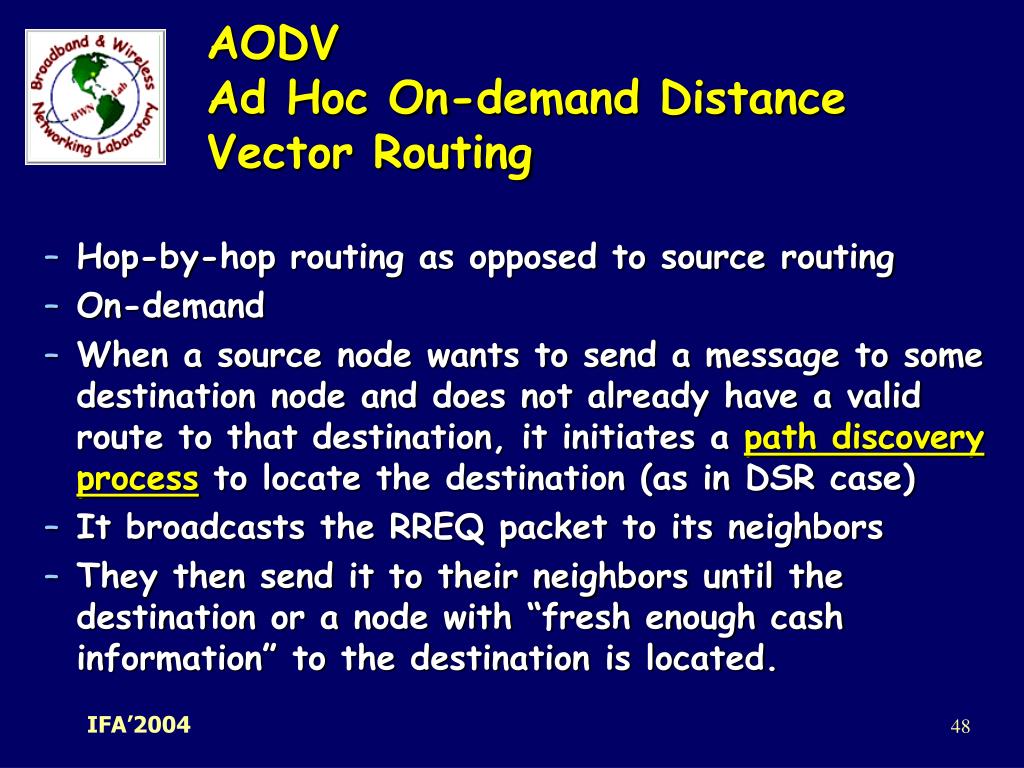 Broadband & Wireless Networking Laboratory
BWN Lab

AODV
Ad Hoc On-demand Distance Vector Routing

– Hop-by-hop routing as opposed to source routing
– On-demand
– When a source node wants to send a message to some destination node and does not already have a valid route to that destination, it initiates a path discovery process to locate the destination (as in DSR case)
– It broadcasts the RREQ packet to its neighbors
– They then send it to their neighbors until the destination or a node with “fresh enough cash information” to the destination is located.

IFA’2004

48